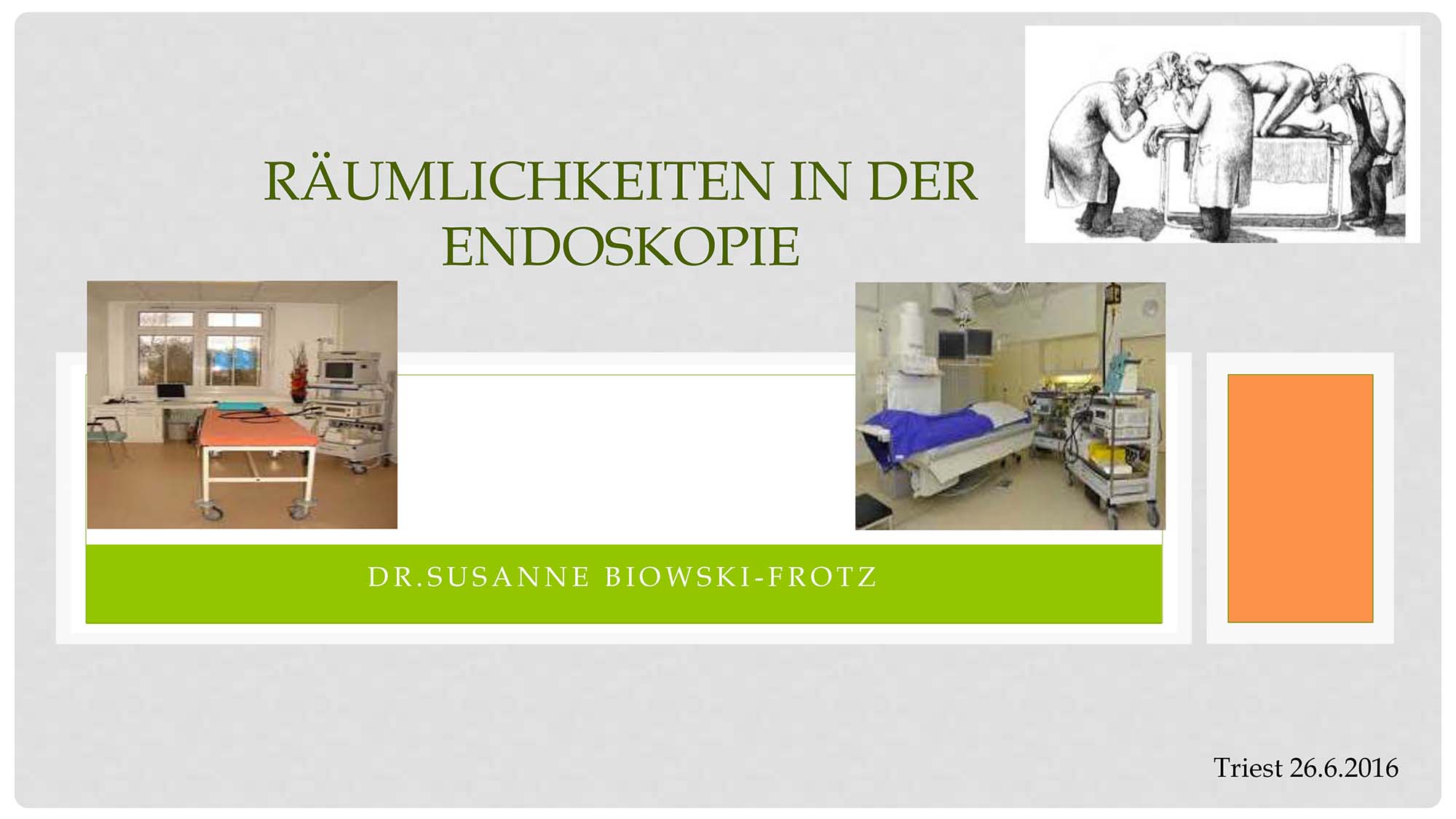 RÄUMLICHKEITEN IN DER ENDOSKOPIE

DR.SUSANNE BIOWSKI-FROTZ

Triest 26.6.2016